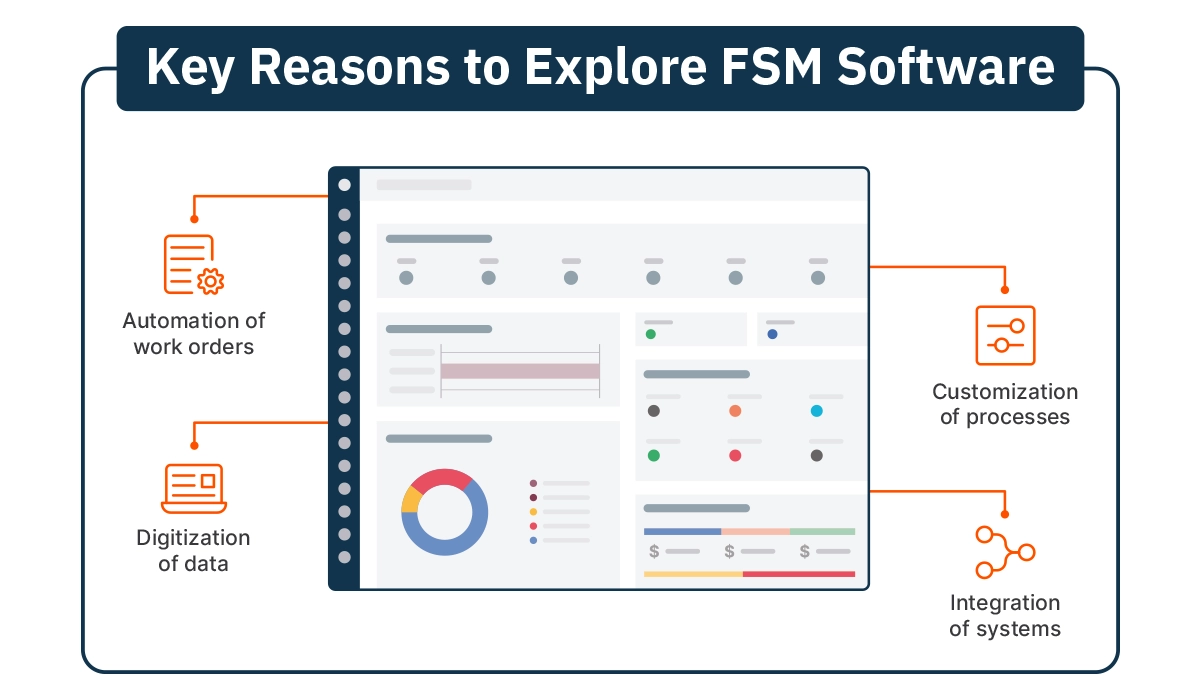 Key Reasons to Explore FSM Software

Automation of work orders

Digitization of data

Customization of processes

Integration of systems

$

$

$